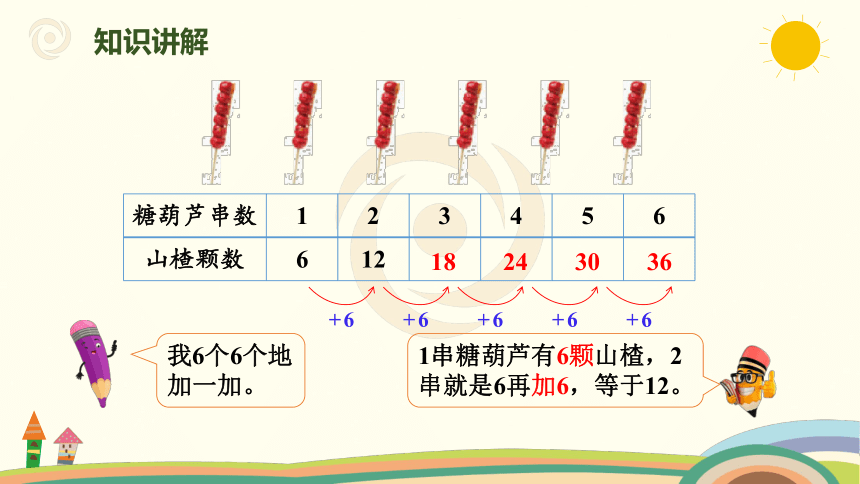 知识讲解

| 糖葫芦串数 | 1 | 2 | 3 | 4 | 5 | 6 |
|---|---|---|---|---|---|---|
| 山楂颗数 | 6 | 12 | 18 | 24 | 30 | 36 |

+6 +6 +6 +6 +6

我6个6个地加一加。

1串糖葫芦有6颗山楂，2串就是6再加6，等于12。